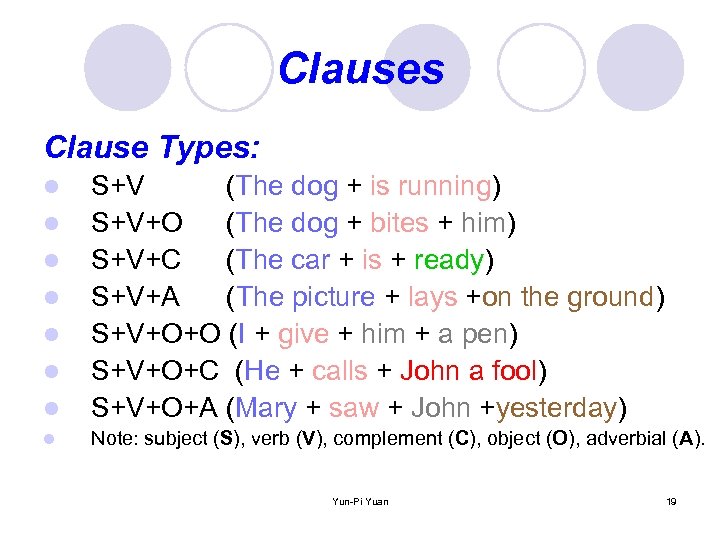 Clauses

Clause Types:

- S+V (The dog + is running)
- S+V+O (The dog + bites + him)
- S+V+C (The car + is + ready)
- S+V+A (The picture + lays +on the ground)
- S+V+O+O (I + give + him + a pen)
- S+V+O+C (He + calls + John a fool)
- S+V+O+A (Mary + saw + John +yesterday)
- Note: subject (S), verb (V), complement (C), object (O), adverbial (A).

Yun-Pi Yuan

19